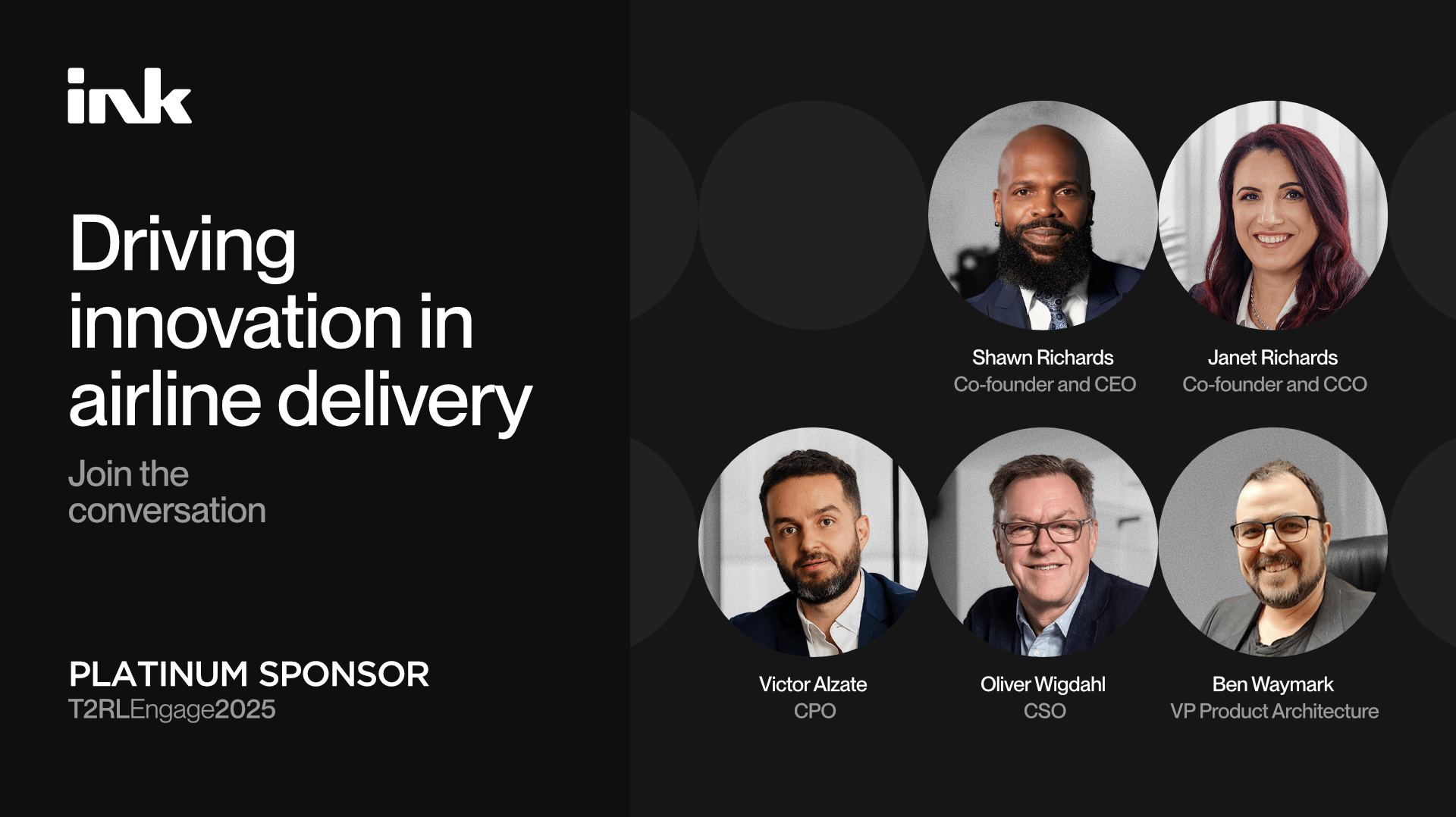 ink

Driving innovation in airline delivery

Join the conversation

PLATINUM SPONSOR
T2RLEngage2025

Shawn Richards
Co-founder and CEO

Janet Richards
Co-founder and CCO

Victor Alzate
CPO

Oliver Wigdahl
CSO

Ben Waymark
VP Product Architecture